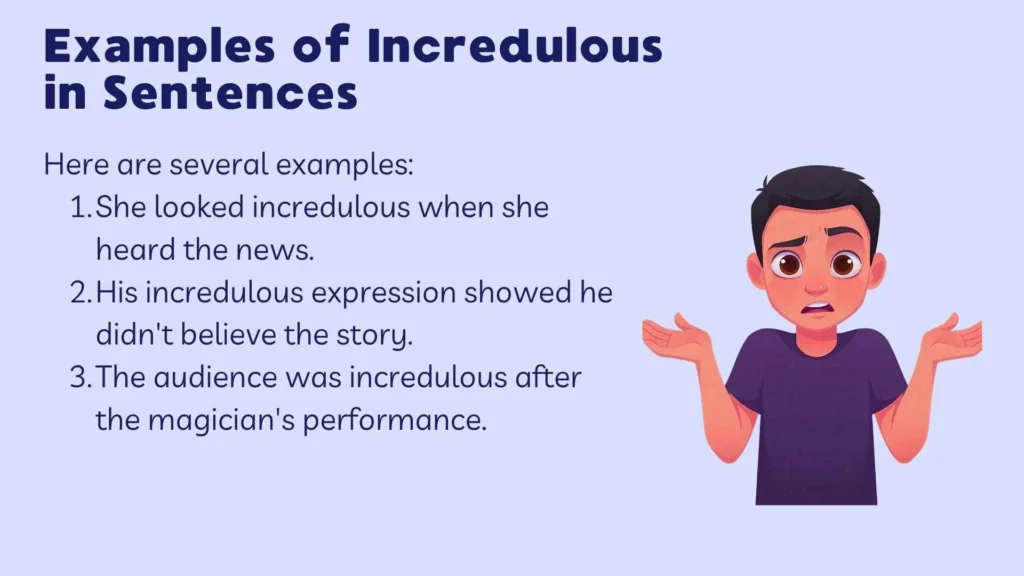 Examples of Incredulous in Sentences

Here are several examples:

1. She looked incredulous when she heard the news.
2. His incredulous expression showed he didn't believe the story.
3. The audience was incredulous after the magician's performance.